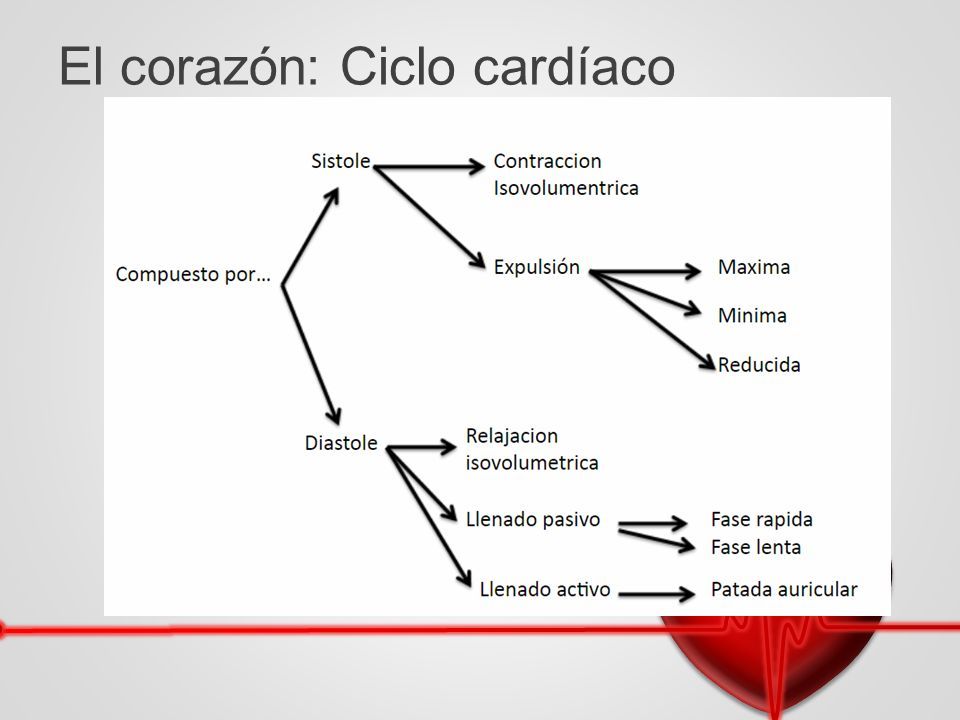 El corazón: Ciclo cardíaco

Compuesto por…

Sistole

Contraccion Isovolumentrica

Expulsión

Maxima

Minima

Reducida

Diastole

Relajacion isovolumetrica

Llenado pasivo

Fase rapida

Fase lenta

Llenado activo

Patada auricular